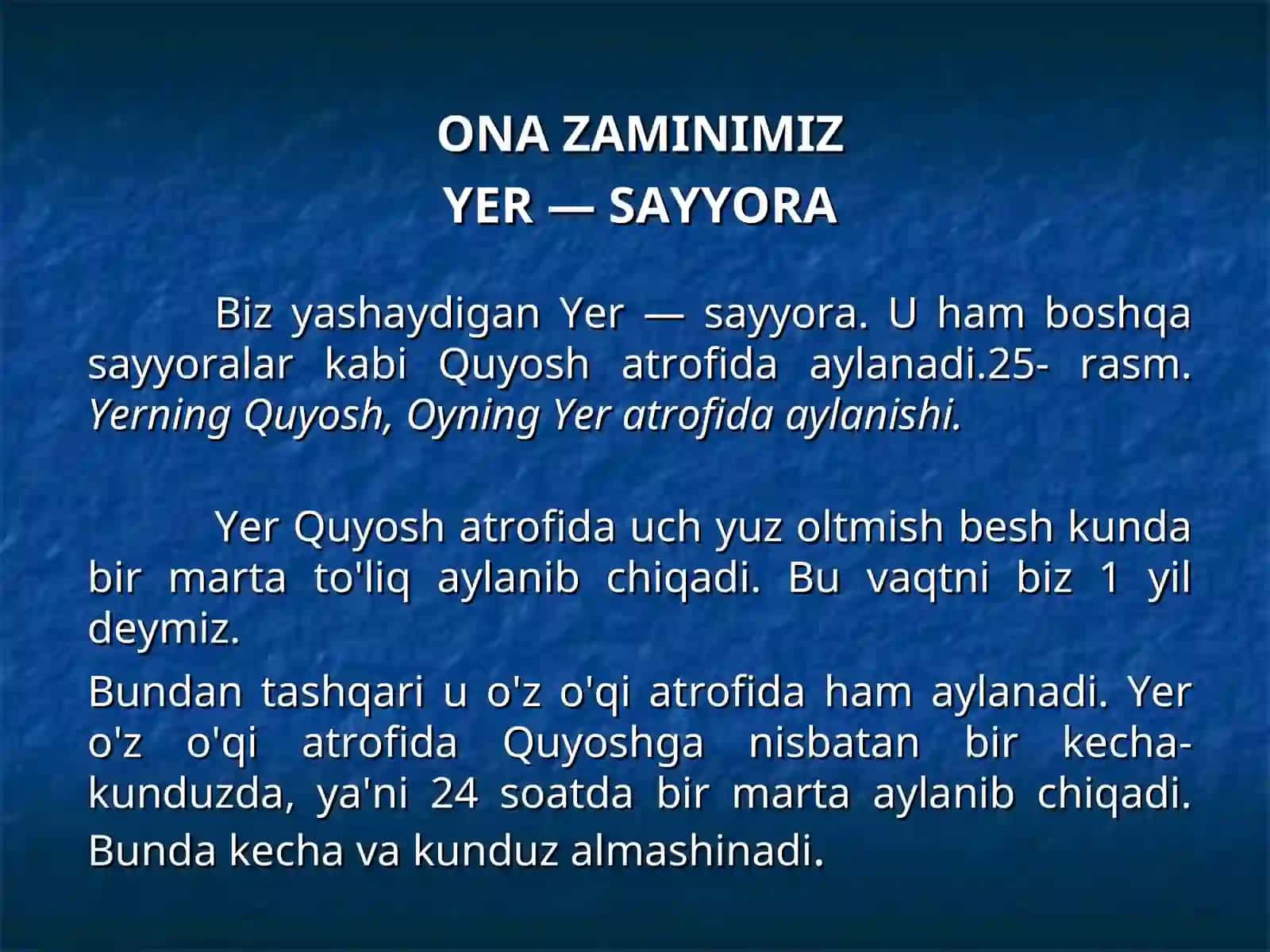 ONA ZAMINIMIZ
YER — SAYYORA

Biz yashaydigan Yer — sayyora. U ham boshqa sayyoralar kabi Quyosh atrofida aylanadi.25- rasm. Yerning Quyosh, Oyning Yer atrofida aylanishi.

Yer Quyosh atrofida uch yuz oltmish besh kunda bir marta to'liq aylanib chiqadi. Bu vaqtni biz 1 yil deymiz.

Bundan tashqari u o'z o'qi atrofida ham aylanadi. Yer o'z o'qi atrofida Quyoshga nisbatan bir kecha-kunduzda, ya'ni 24 soatda bir marta aylanib chiqadi. Bunda kecha va kunduz almashinadi.